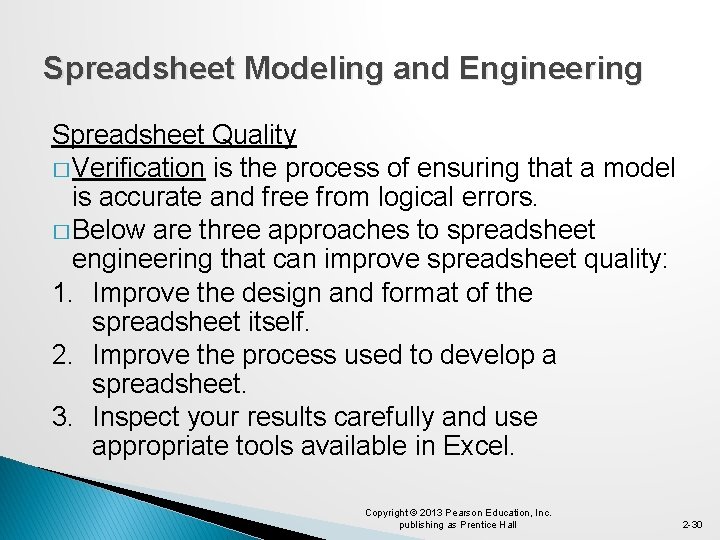 Spreadsheet Modeling and Engineering

Spreadsheet Quality

□ Verification is the process of ensuring that a model is accurate and free from logical errors.

□ Below are three approaches to spreadsheet engineering that can improve spreadsheet quality:

1. Improve the design and format of the spreadsheet itself.
2. Improve the process used to develop a spreadsheet.
3. Inspect your results carefully and use appropriate tools available in Excel.

Copyright © 2013 Pearson Education, Inc. publishing as Prentice Hall

2-30